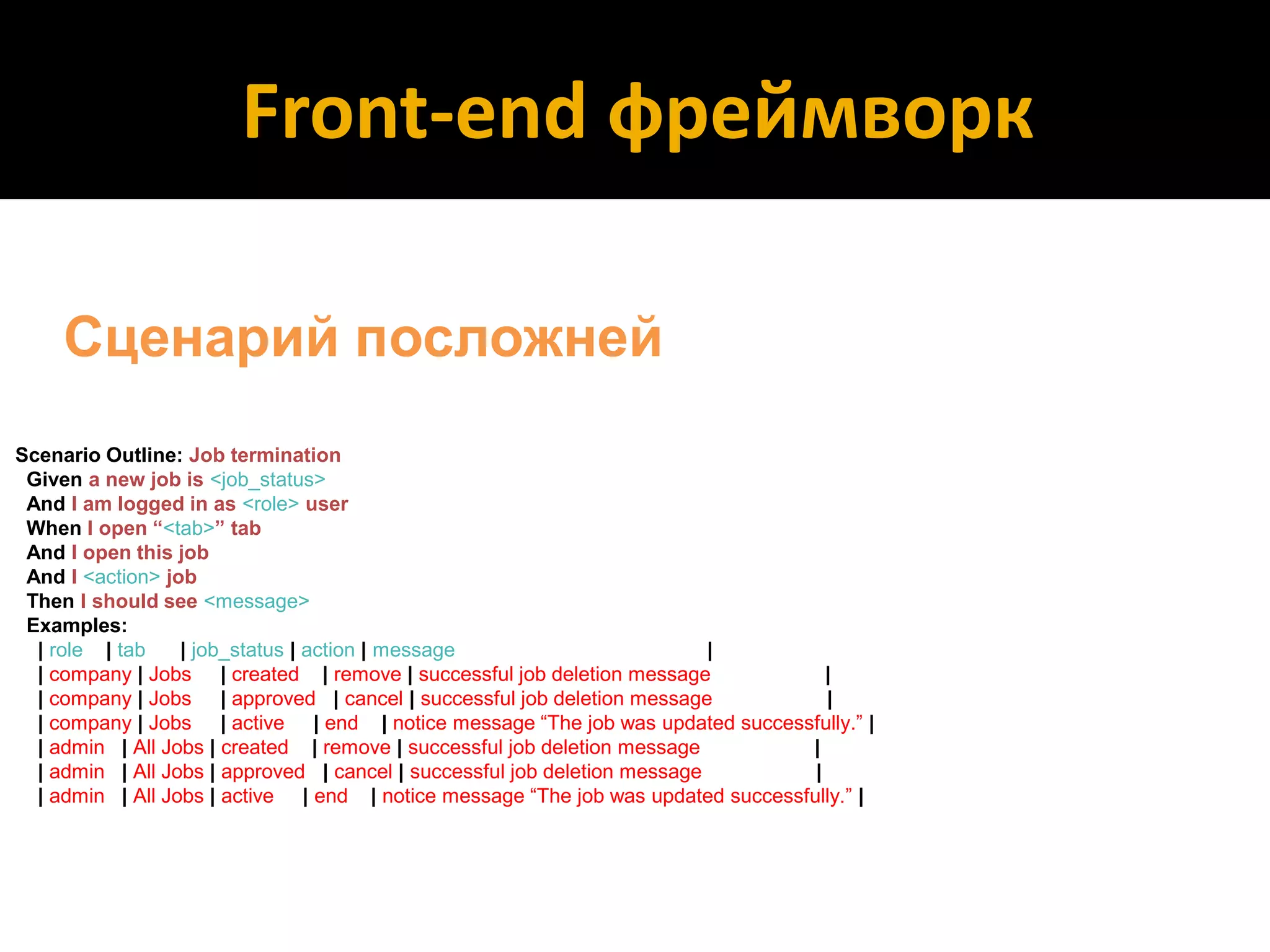 Front-end фреймворк

Сценарий посложней

Scenario Outline: Job termination
Given a new job is <job_status>
And I am logged in as <role> user
When I open “<tab>” tab
And I open this job
And I <action> job
Then I should see <message>
Examples:

| role | tab | job_status | action | message |
|---|---|---|---|---|
| company | Jobs | created | remove | successful job deletion message |
| company | Jobs | approved | cancel | successful job deletion message |
| company | Jobs | active | end | notice message “The job was updated successfully.” |
| admin | All Jobs | created | remove | successful job deletion message |
| admin | All Jobs | approved | cancel | successful job deletion message |
| admin | All Jobs | active | end | notice message “The job was updated successfully.” |